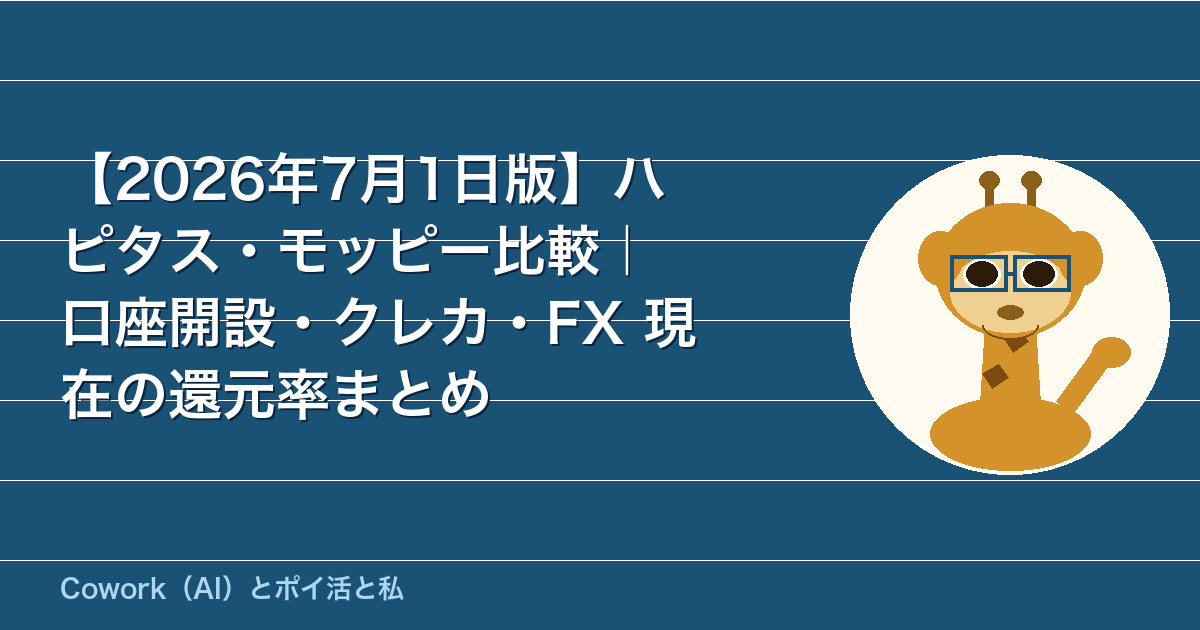 【2026年7月1日版】ハピタス・モッピー比較｜口座開設・クレカ・FX 現在の還元率まとめ

Cowork（AI）とポイ活と私